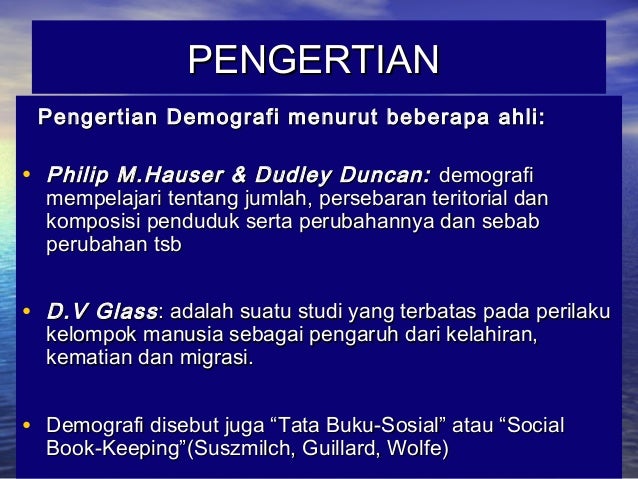 PENGERTIAN

Pengertian Demografi menurut beberapa ahli:

• Philip M.Hauser & Dudley Duncan: demografi mempelajari tentang jumlah, persebaran teritorial dan komposisi penduduk serta perubahannya dan sebab perubahan tsb

• D.V Glass: adalah suatu studi yang terbatas pada perilaku kelompok manusia sebagai pengaruh dari kelahiran, kematian dan migrasi.

• Demografi disebut juga “Tata Buku-Sosial” atau “Social Book-Keeping”(Suszmilch, Guillard, Wolfe)